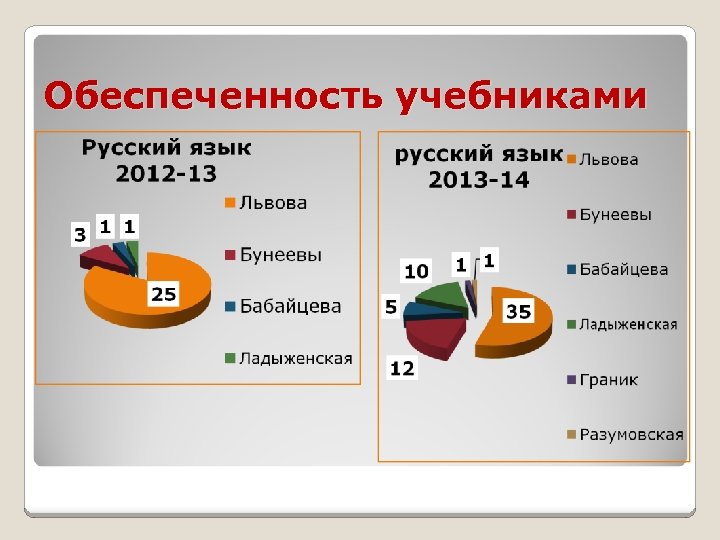 Обеспеченность учебниками

Русский язык
2012-13

3
1
1
25

Львова
Бунеевы
Бабайцева
Ладыженская

русский язык
2013-14

10
1
1
5
35
12

Львова
Бунеевы
Бабайцева
Ладыженская
Граник
Разумовская